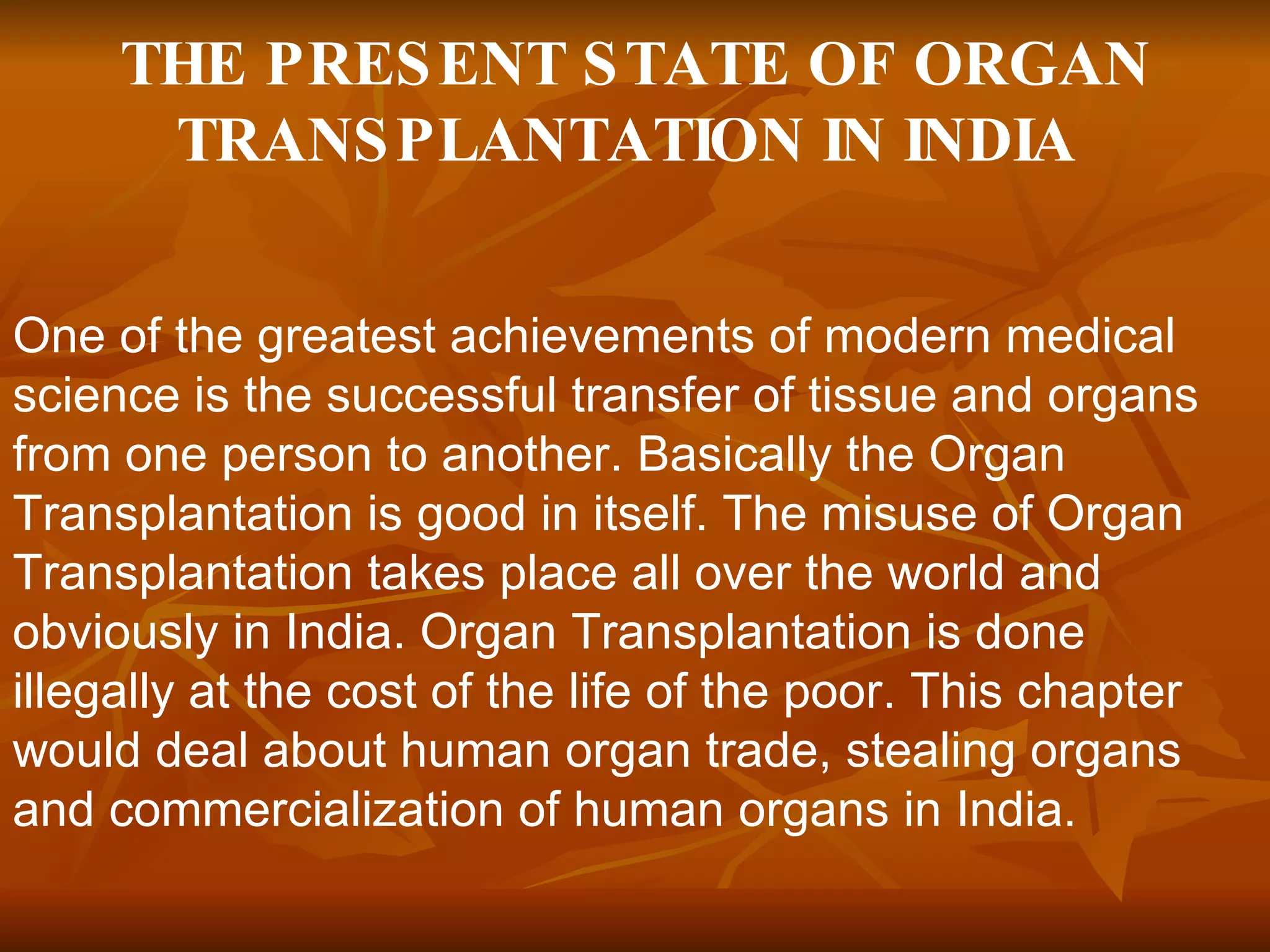 THE PRESENT STATE OF ORGAN TRANSPLANTATION IN INDIA

One of the greatest achievements of modern medical science is the successful transfer of tissue and organs from one person to another. Basically the Organ Transplantation is good in itself. The misuse of Organ Transplantation takes place all over the world and obviously in India. Organ Transplantation is done illegally at the cost of the life of the poor. This chapter would deal about human organ trade, stealing organs and commercialization of human organs in India.